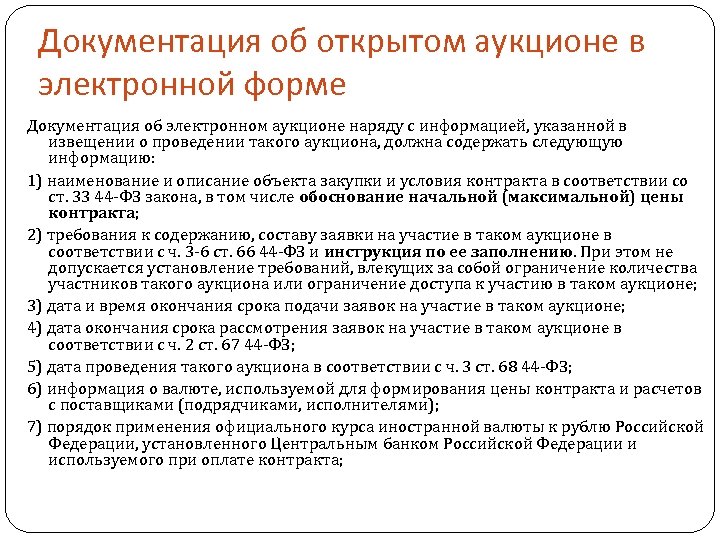 Документация об открытом аукционе в электронной форме

Документация об электронном аукционе наряду с информацией, указанной в извещении о проведении такого аукциона, должна содержать следующую информацию:

1) наименование и описание объекта закупки и условия контракта в соответствии со ст. 33 44-ФЗ закона, в том числе обоснование начальной (максимальной) цены контракта;

2) требования к содержанию, составу заявки на участие в таком аукционе в соответствии с ч. 3-6 ст. 66 44-ФЗ и инструкция по ее заполнению. При этом не допускается установление требований, влекущих за собой ограничение количества участников такого аукциона или ограничение доступа к участию в таком аукционе;

3) дата и время окончания срока подачи заявок на участие в таком аукционе;

4) дата окончания срока рассмотрения заявок на участие в таком аукционе в соответствии с ч. 2 ст. 67 44-ФЗ;

5) дата проведения такого аукциона в соответствии с ч. 3 ст. 68 44-ФЗ;

6) информация о валюте, используемой для формирования цены контракта и расчетов с поставщиками (подрядчиками, исполнителями);

7) порядок применения официального курса иностранной валюты к рублю Российской Федерации, установленного Центральным банком Российской Федерации и используемого при оплате контракта;